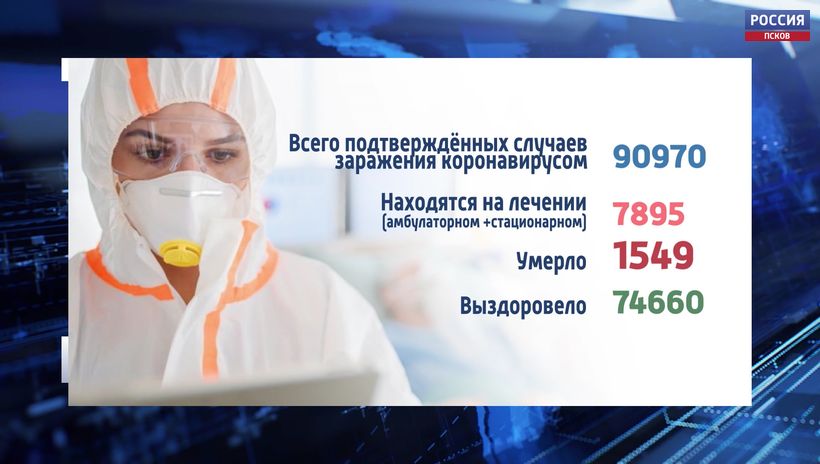 РОССИЯ
ПСКОВ

Всего подтверждённых случаев заражения коронавирусом 90970

Находятся на лечении (амбулаторном +стационарном) 7895

Умерло 1549

Выздоровело 74660